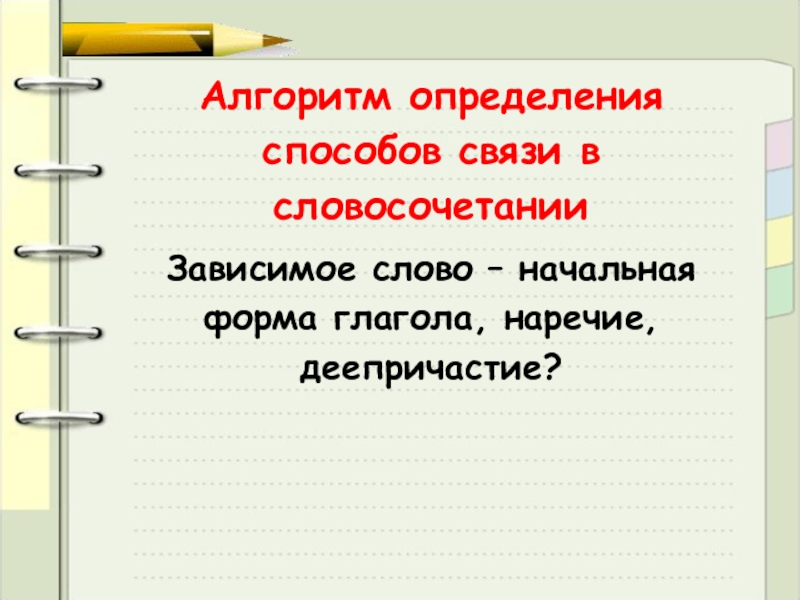 Алгоритм определения способов связи в словосочетании

Зависимое слово – начальная форма глагола, наречие, деепричастие?